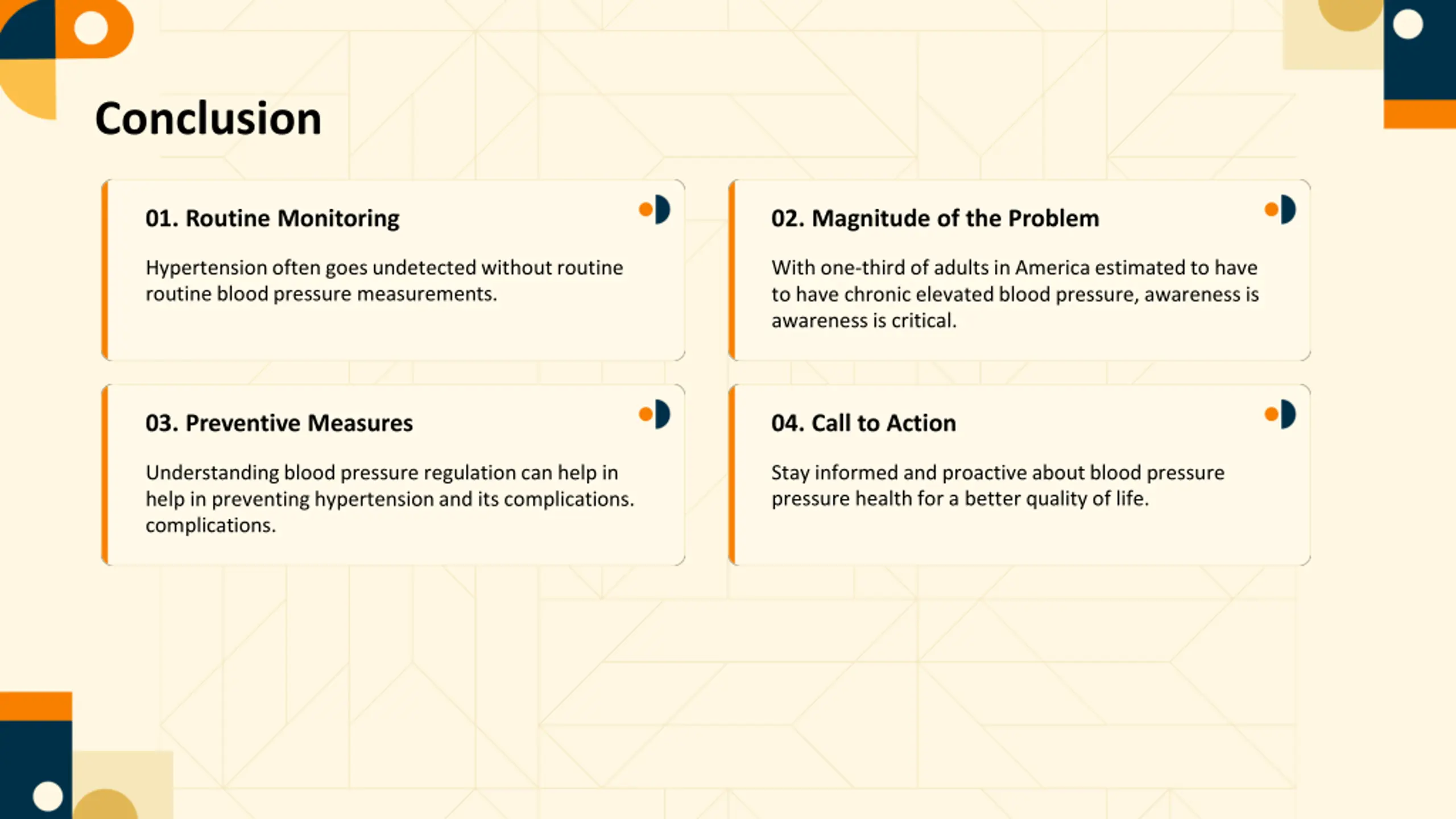 Conclusion

01. Routine Monitoring

Hypertension often goes undetected without routine routine blood pressure measurements.

02. Magnitude of the Problem

With one-third of adults in America estimated to have to have chronic elevated blood pressure, awareness is awareness is critical.

03. Preventive Measures

Understanding blood pressure regulation can help in help in preventing hypertension and its complications. complications.

04. Call to Action

Stay informed and proactive about blood pressure pressure health for a better quality of life.